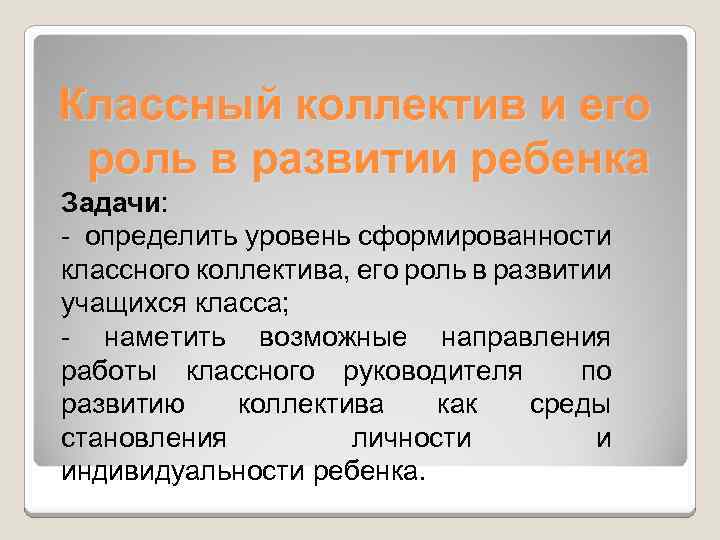 Классный коллектив и его роль в развитии ребенка

Задачи:
- определить уровень сформированности классного коллектива, его роль в развитии учащихся класса;
- наметить возможные направления работы классного руководителя по развитию коллектива как среды становления личности и индивидуальности ребенка.